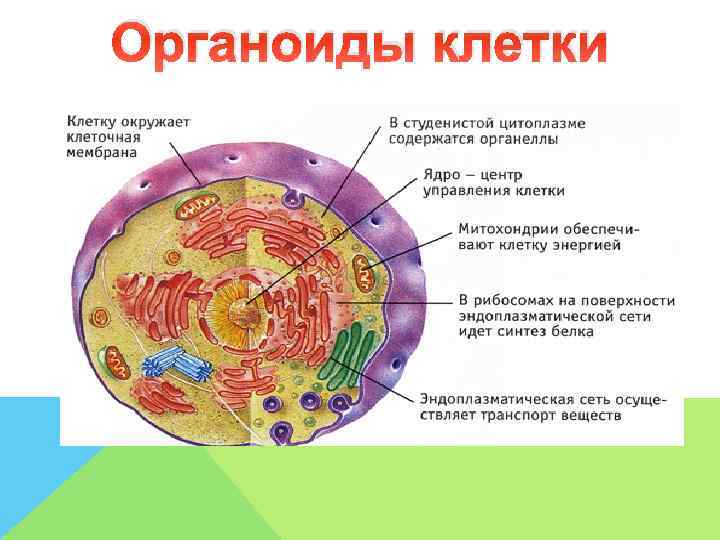 Органоиды клетки

Клетку окружает клеточная мембрана

В студенистой цитоплазме содержатся органеллы

Ядро – центр управления клетки

Митохондрии обеспечивают клетку энергией

В рибосомах на поверхности эндоплазматической сети идет синтез белка

Эндоплазматическая сеть осуществляет транспорт веществ